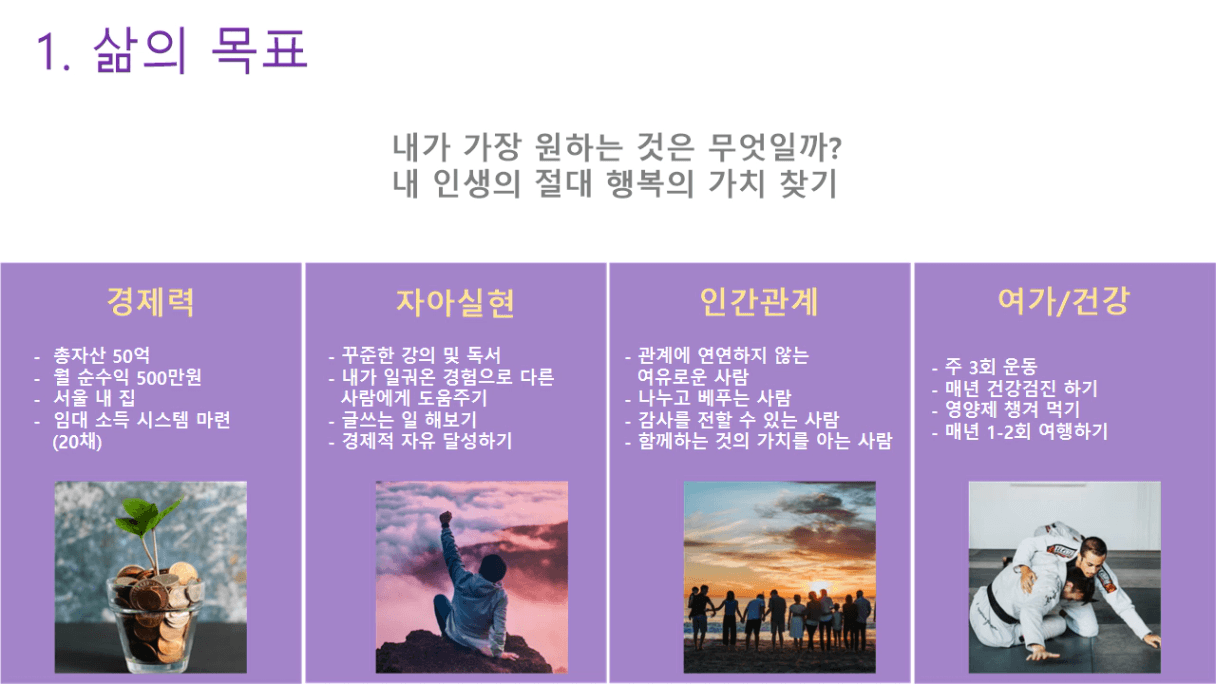 1. 삶의 목표

내가 가장 원하는 것은 무엇일까?
내 인생의 절대 행복의 가치 찾기

경제력

- 총자산 50억
- 월 순수익 500만원
- 서울 내 집
- 임대 소득 시스템 마련 (20채)

자아실현

- 꾸준한 강의 및 독서
- 내가 일궈온 경험으로 다른 사람에게 도움주기
- 글쓰는 일 해보기
- 경제적 자유 달성하기

인간관계

- 관계에 연연하지 않는 여유로운 사람
- 나누고 베푸는 사람
- 감사를 전할 수 있는 사람
- 함께하는 것의 가치를 아는 사람

여가/건강

- 주 3회 운동
- 매년 건강검진 하기
- 영양제 챙겨 먹기
- 매년 1-2회 여행하기